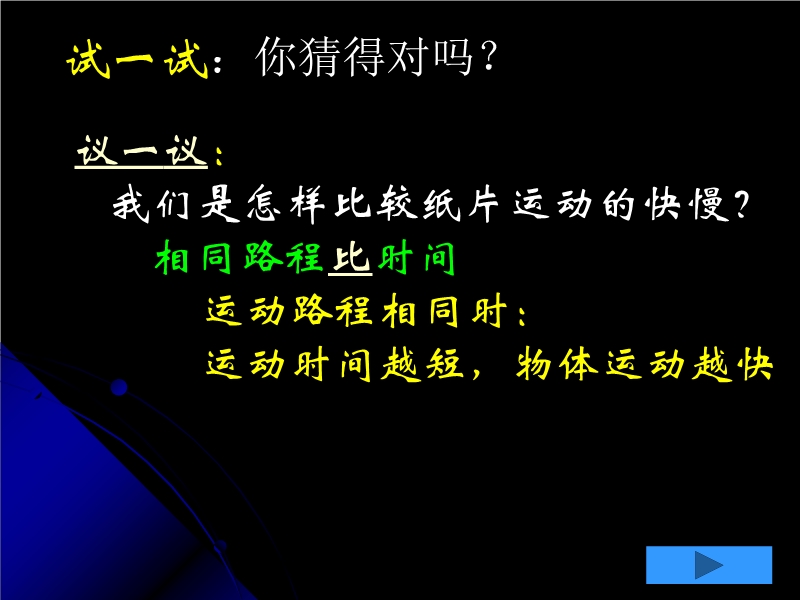 试一试：你猜得对吗？

议一议：

我们是怎样比较纸片运动的快慢？

相同路程比时间

运动路程相同时：

运动时间越短，物体运动越快